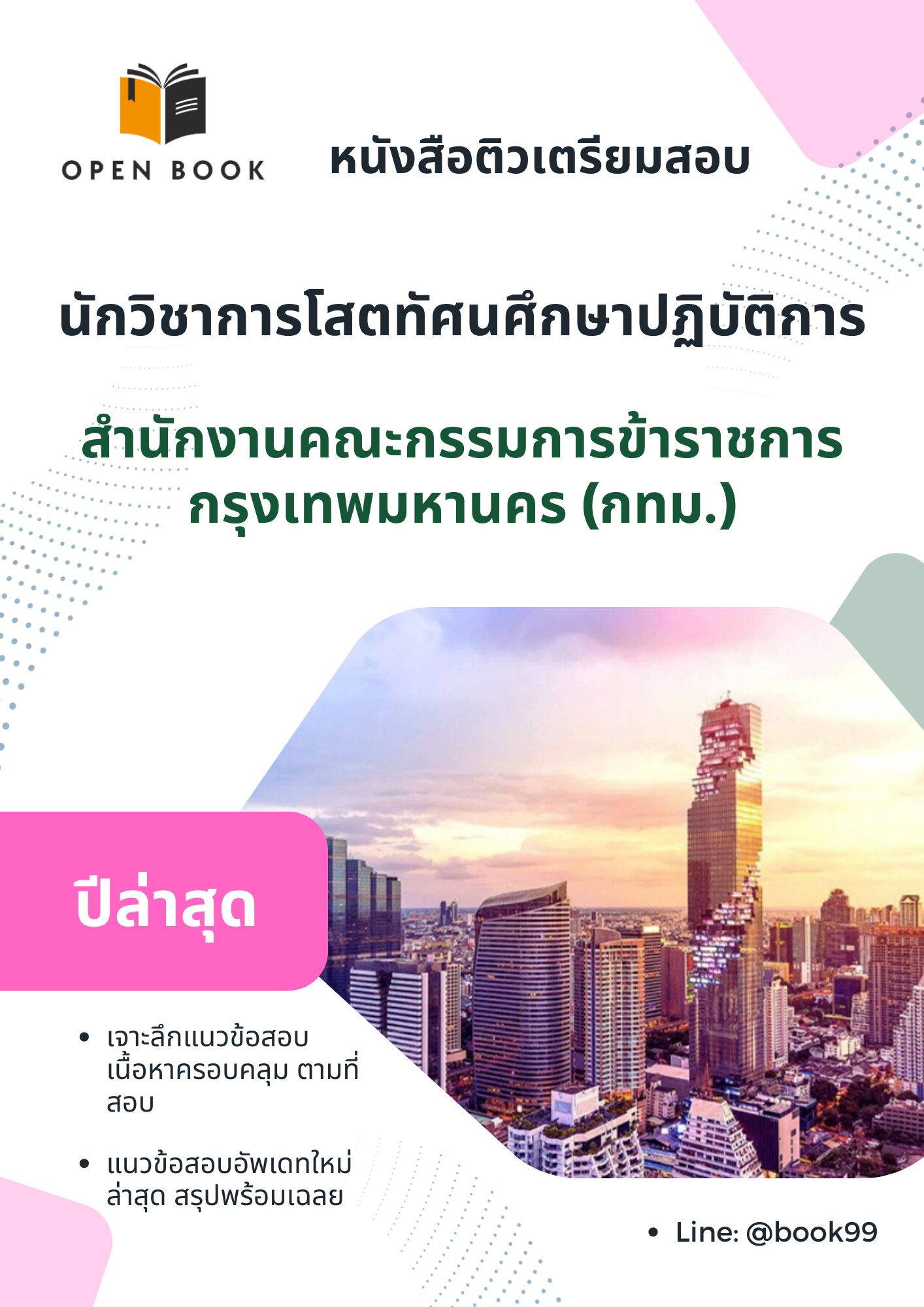 OPEN BOOK

หนังสือติวเตรียมสอบ

นักวิชาการโสตทัศนศึกษาปฏิบัติการ

สำนักงานคณะกรรมการข้าราชการกรุงเทพมหานคร (กทม.)

ปีล่าสุด

• เจาะลึกแนวข้อสอบ เนื้อหาครอบคลุม ตามที่สอบ

• แนวข้อสอบอัพเดทใหม่ล่าสุด สรุปพร้อมเฉลย

• Line: @book99